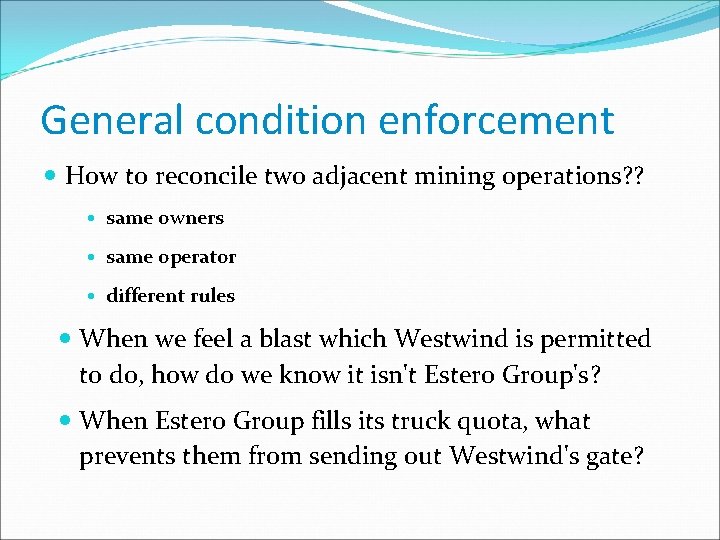 General condition enforcement

How to reconcile two adjacent mining operations??

same owners

same operator

different rules

When we feel a blast which Westwind is permitted to do, how do we know it isn't Estero Group's?

When Estero Group fills its truck quota, what prevents them from sending out Westwind's gate?